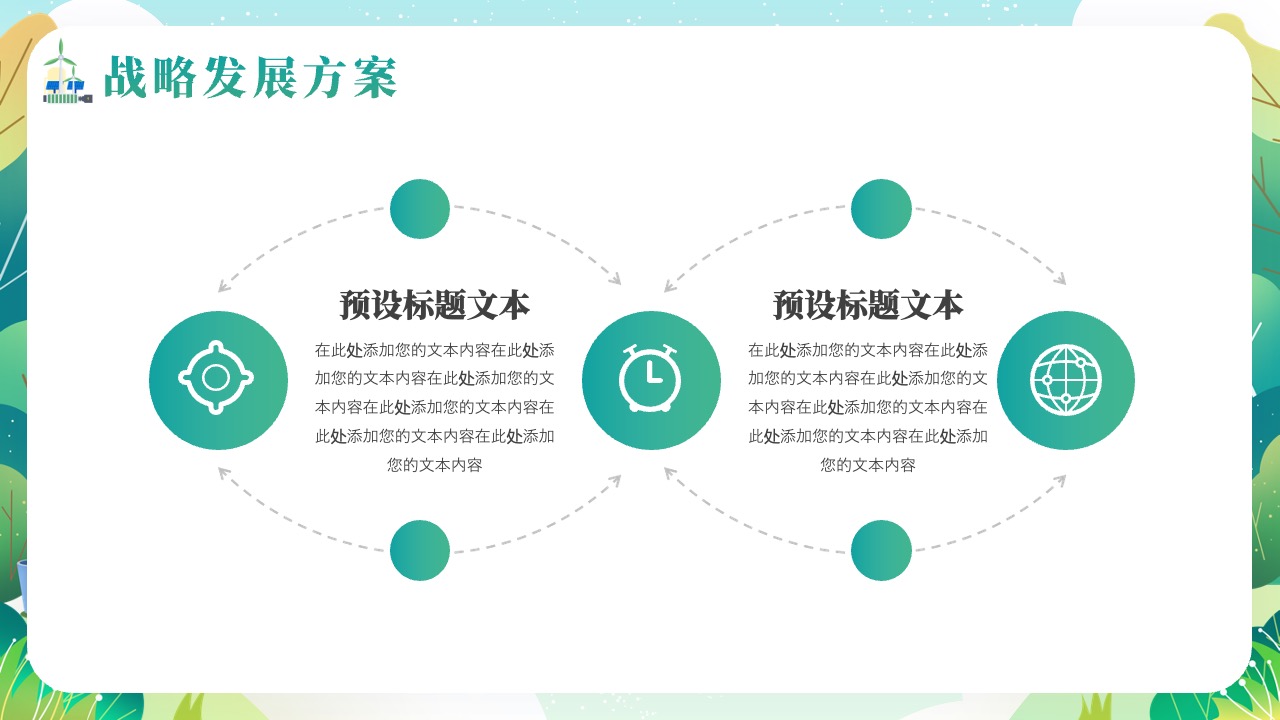 战略发展方案

预设标题文本

在此处添加您的文本内容在此处添加您的文本内容在此处添加您的文本内容在此处添加您的文本内容在此处添加您的文本内容在此处添加您的文本内容

预设标题文本

在此处添加您的文本内容在此处添加您的文本内容在此处添加您的文本内容在此处添加您的文本内容在此处添加您的文本内容在此处添加您的文本内容